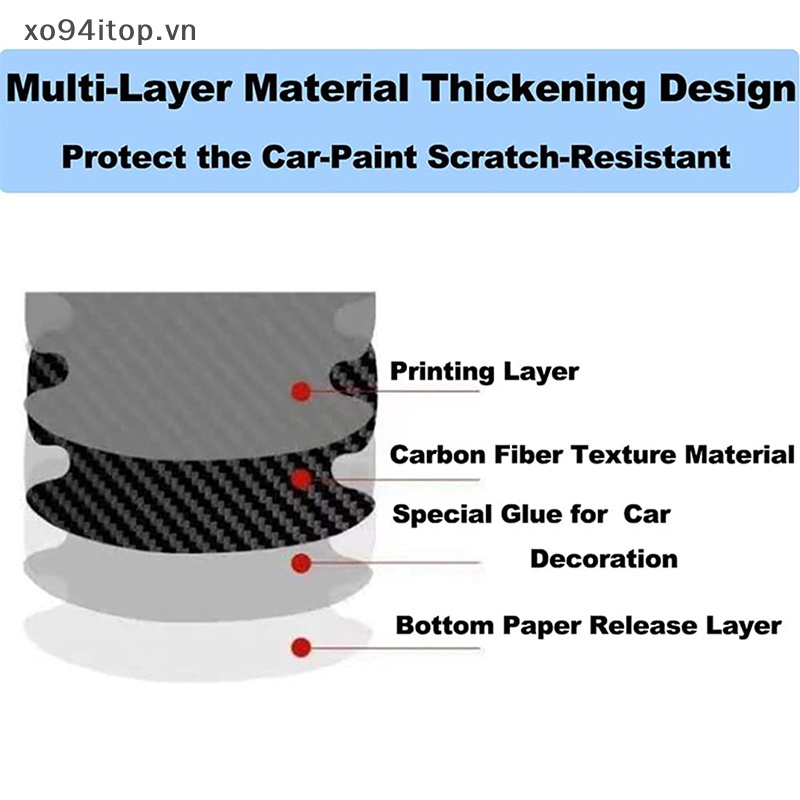 xo94itop.vn

Multi-Layer Material Thickening Design

Protect the Car-Paint Scratch-Resistant

Printing Layer

Carbon Fiber Texture Material

Special Glue for Car Decoration

Bottom Paper Release Layer